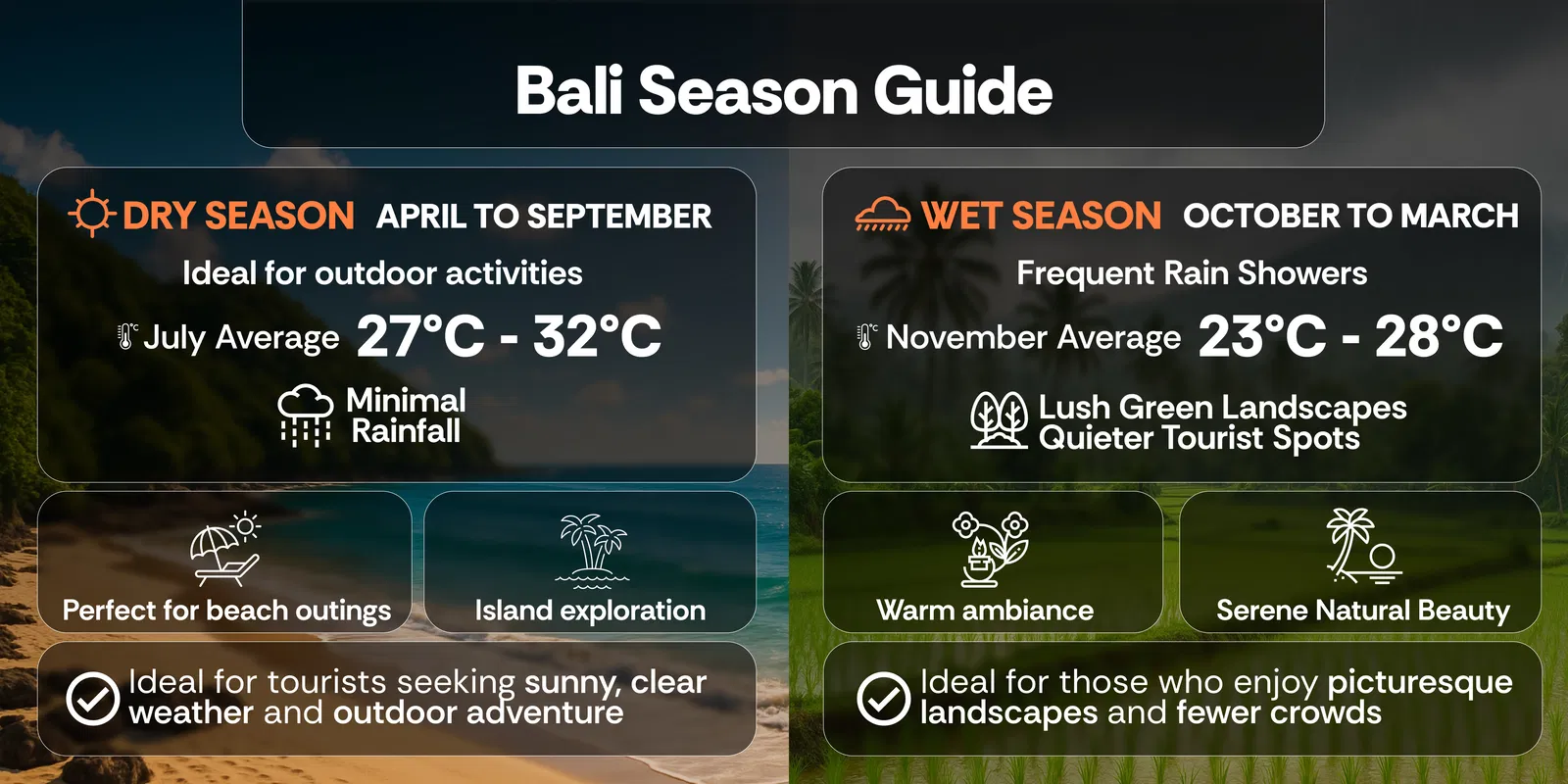 Bali Season Guide

DRY SEASON APRIL TO SEPTEMBER

Ideal for outdoor activities

July Average 27°C - 32°C

Minimal Rainfall

Perfect for beach outings

Island exploration

Ideal for tourists seeking sunny, clear weather and outdoor adventure

WET SEASON OCTOBER TO MARCH

Frequent Rain Showers

November Average 23°C - 28°C

Lush Green Landscapes Quieter Tourist Spots

Warm ambiance

Serene Natural Beauty

Ideal for those who enjoy picturesque landscapes and fewer crowds